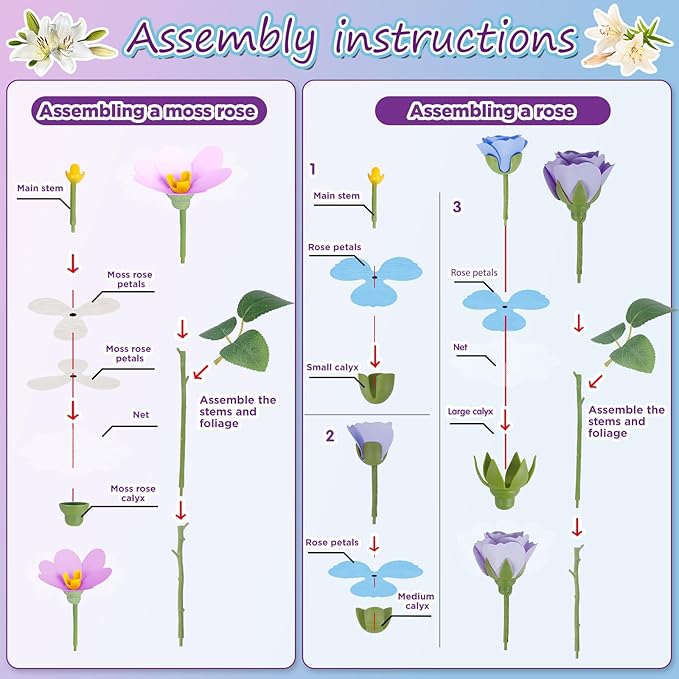 Assembly instructions

Assembling a moss rose

Main stem

Moss rose petals

Moss rose petals

Net

Moss rose calyx

Assemble the stems and foliage

Assembling a rose

1

Main stem

Rose petals

Small calyx

2

Rose petals

Medium calyx

3

Rose petals

Net

Large calyx

Assemble the stems and foliage